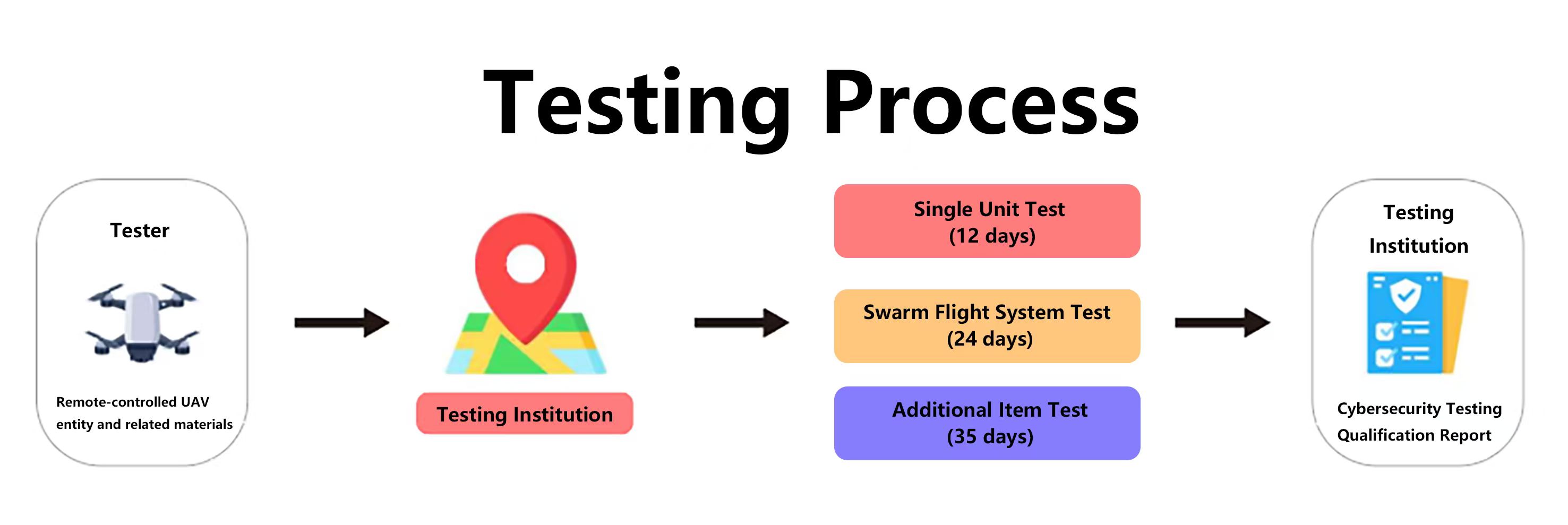 Testing Process

Tester

Remote-controlled UAV entity and related materials

Testing Institution

Single Unit Test (12 days)

Swarm Flight System Test (24 days)

Additional Item Test (35 days)

Testing Institution

Cybersecurity Testing Qualification Report